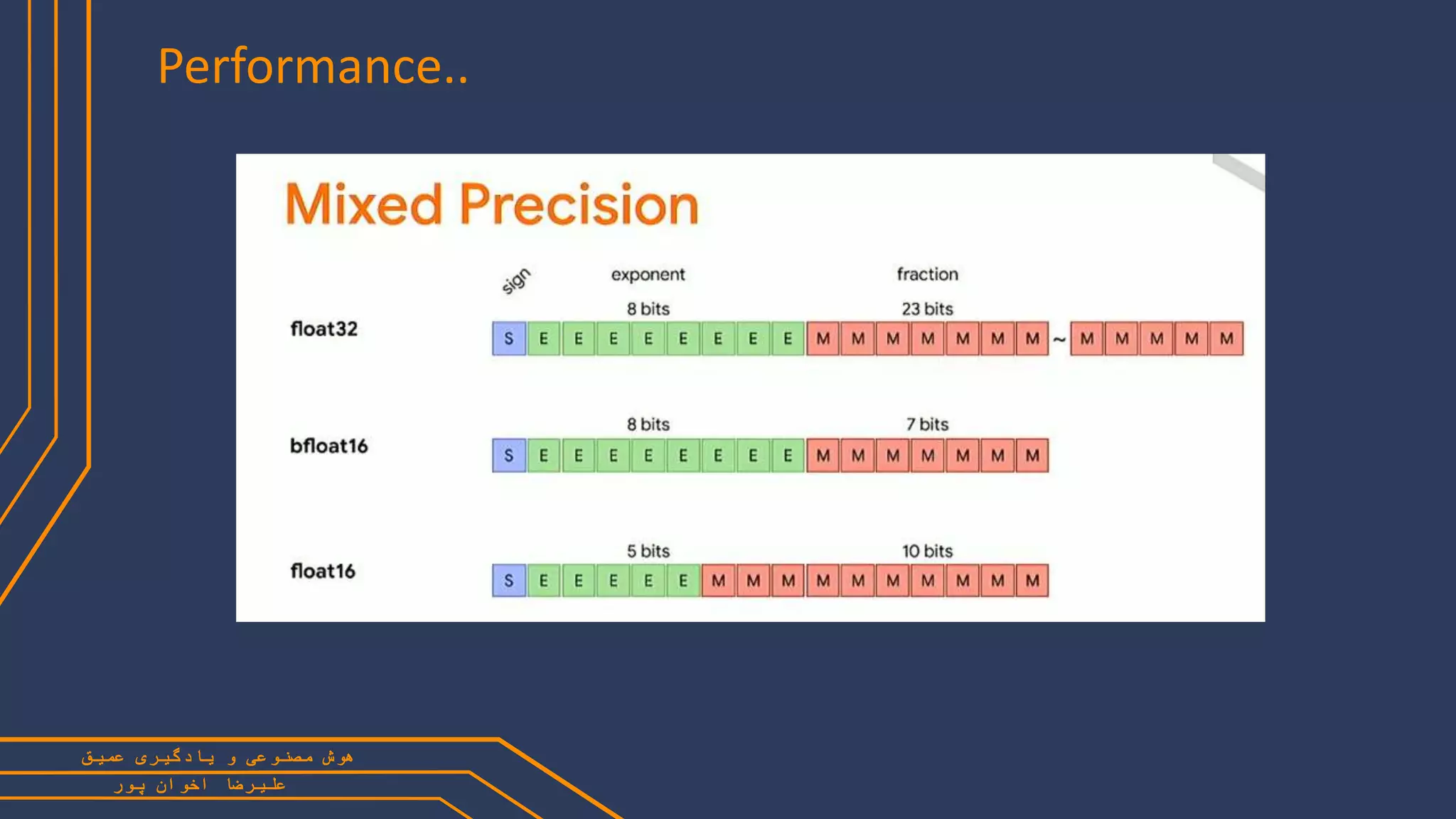 Performance..

Mixed Precision

sign exponent fraction

float32
8 bits 23 bits
S E E E E E E E E M M M M M M M ~ M M M M M

bfloat16
8 bits 7 bits
S E E E E E E E E M M M M M M M

float16
5 bits 10 bits
S E E E E E M M M M M M M M M M

هوش مصنوعی و یادگیری عمیق
علیرضا اخوان پور